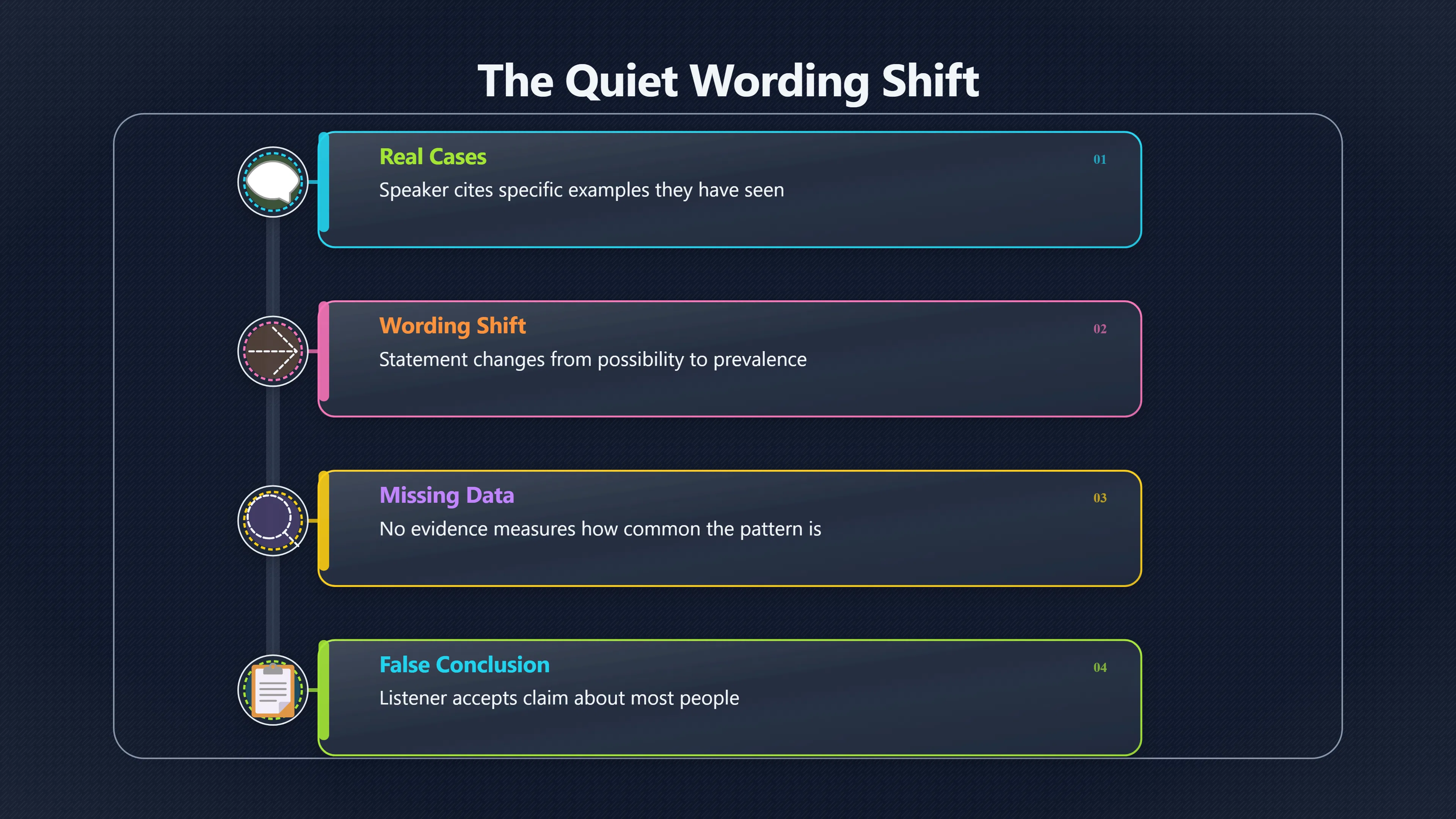 The Quiet Wording Shift

Real Cases
01
Speaker cites specific examples they have seen

Wording Shift
02
Statement changes from possibility to prevalence

Missing Data
03
No evidence measures how common the pattern is

False Conclusion
04
Listener accepts claim about most people